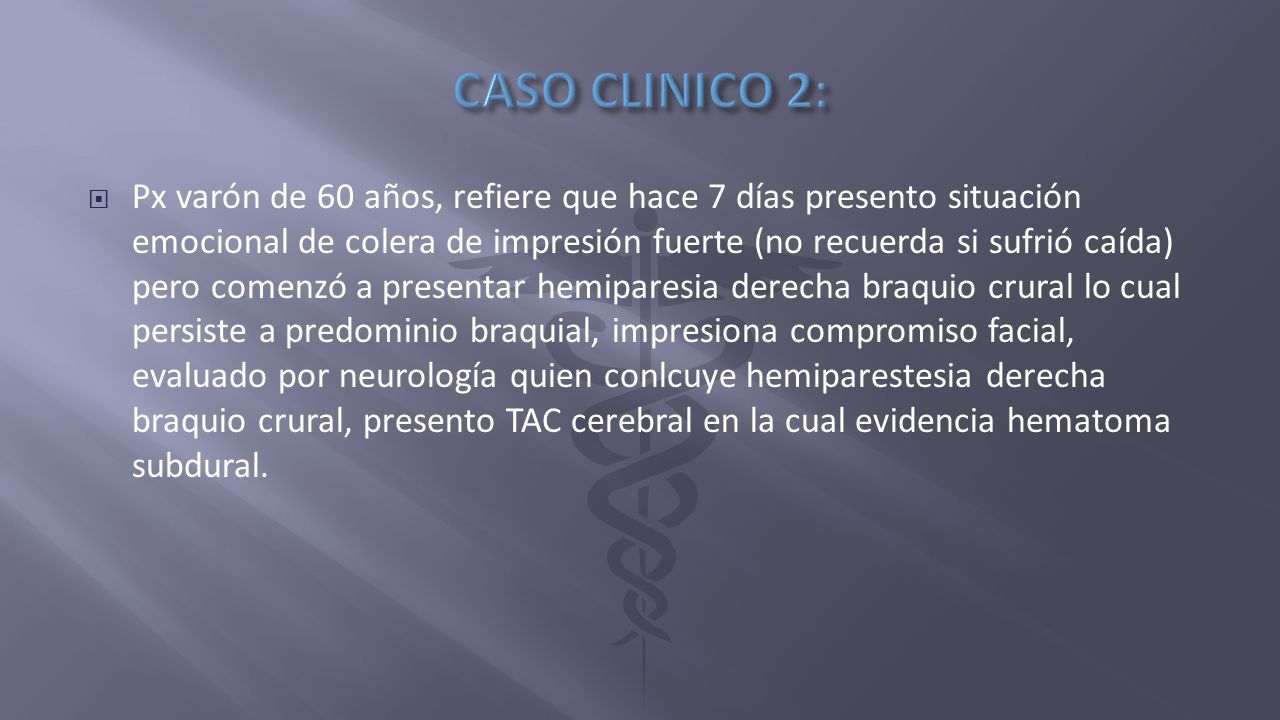 CASO CLINICO 2:

Px varón de 60 años, refiere que hace 7 días presento situación emocional de colera de impresión fuerte (no recuerda si sufrió caída) pero comenzó a presentar hemiparesia derecha braquio crural lo cual persiste a predominio braquial, impresiona compromiso facial, evaluado por neurología quien conlcuye hemiparestesia derecha braquio crural, presento TAC cerebral en la cual evidencia hematoma subdural.